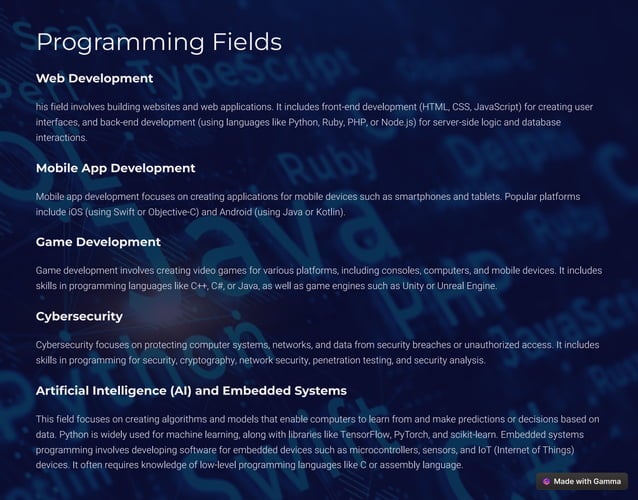 Programming Fields

Web Development

his field involves building websites and web applications. It includes front-end development (HTML, CSS, JavaScript) for creating user interfaces, and back-end development (using languages like Python, Ruby, PHP, or Node.js) for server-side logic and database interactions.

Mobile App Development

Mobile app development focuses on creating applications for mobile devices such as smartphones and tablets. Popular platforms include iOS (using Swift or Objective-C) and Android (using Java or Kotlin).

Game Development

Game development involves creating video games for various platforms, including consoles, computers, and mobile devices. It includes skills in programming languages like C++, C#, or Java, as well as game engines such as Unity or Unreal Engine.

Cybersecurity

Cybersecurity focuses on protecting computer systems, networks, and data from security breaches or unauthorized access. It includes skills in programming for security, cryptography, network security, penetration testing, and security analysis.

Artificial Intelligence (AI) and Embedded Systems

This field focuses on creating algorithms and models that enable computers to learn from and make predictions or decisions based on data. Python is widely used for machine learning, along with libraries like TensorFlow, PyTorch, and scikit-learn. Embedded systems programming involves developing software for embedded devices such as microcontrollers, sensors, and IoT (Internet of Things) devices. It often requires knowledge of low-level programming languages like C or assembly language.

Made with Gamma